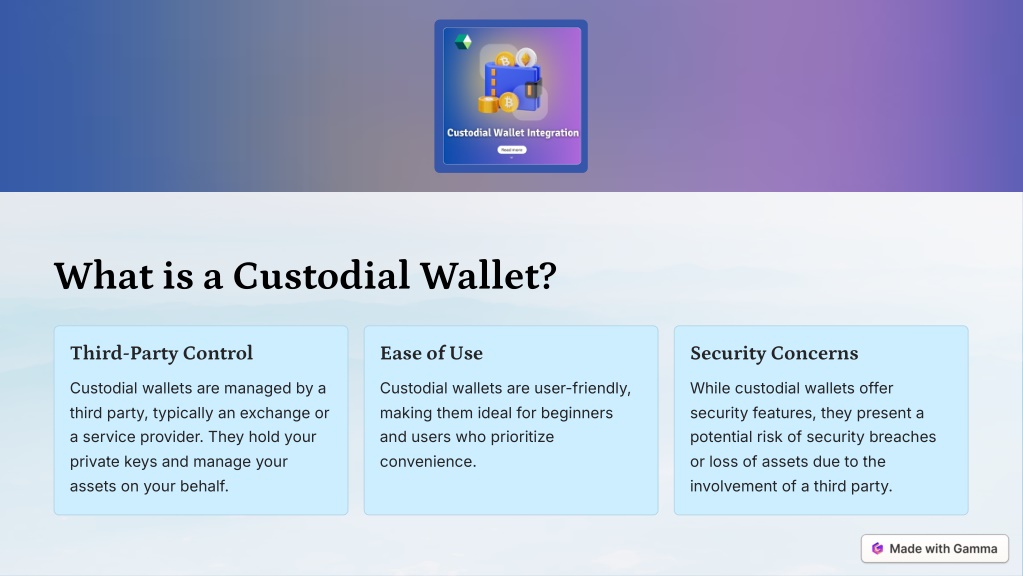 Custodial Wallet Integration

Read more

What is a Custodial Wallet?

Third-Party Control

Custodial wallets are managed by a third party, typically an exchange or a service provider. They hold your private keys and manage your assets on your behalf.

Ease of Use

Custodial wallets are user-friendly, making them ideal for beginners and users who prioritize convenience.

Security Concerns

While custodial wallets offer security features, they present a potential risk of security breaches or loss of assets due to the involvement of a third party.

Made with Gamma